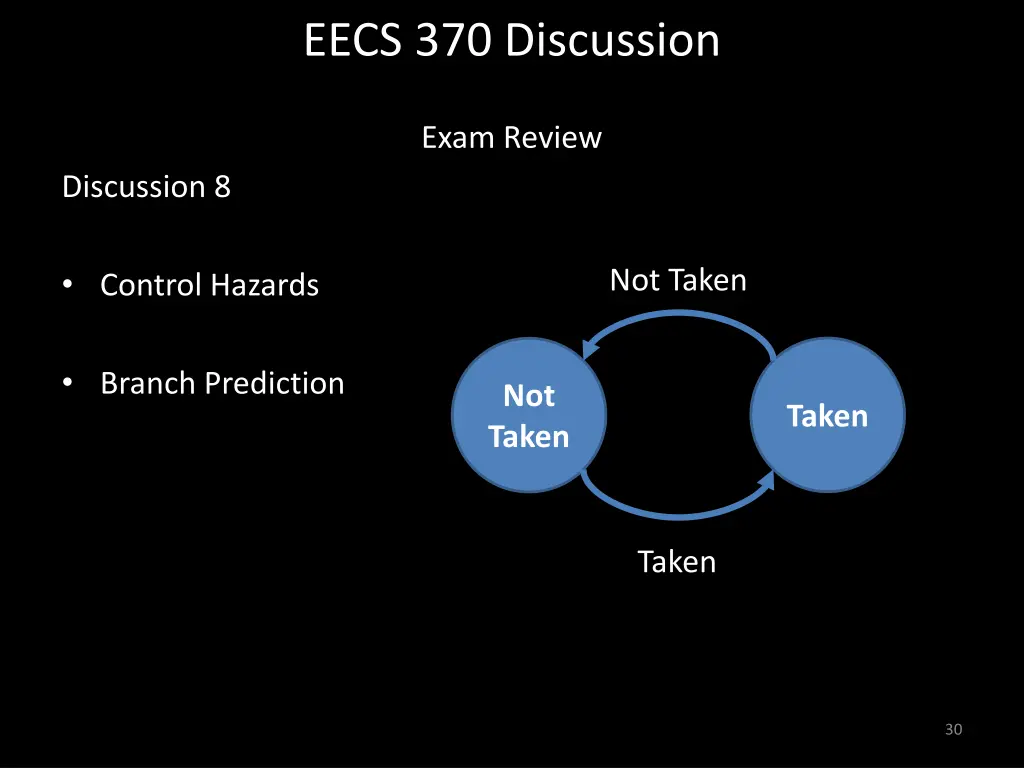 EECS 370 Discussion

Exam Review

Discussion 8

• Control Hazards

• Branch Prediction

Not Taken

Not Taken

Taken

Taken

30